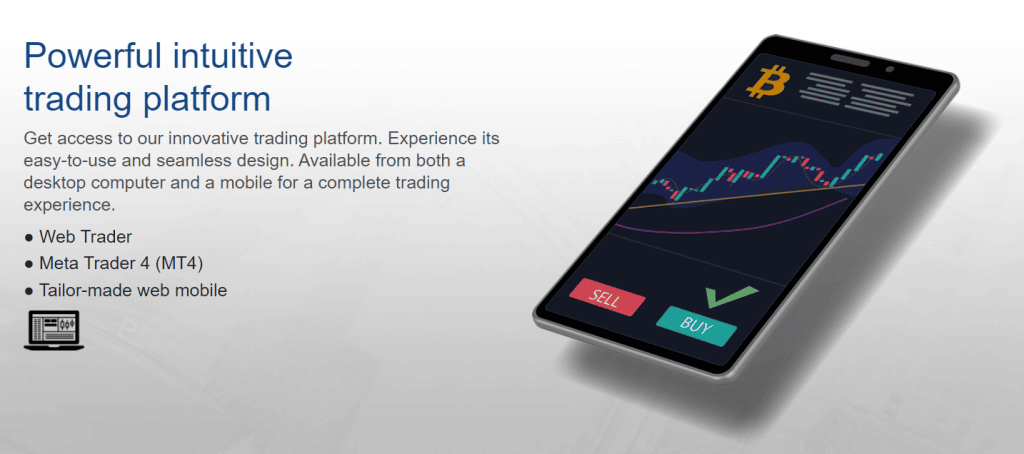 Powerful intuitive trading platform

Get access to our innovative trading platform. Experience its easy-to-use and seamless design. Available from both a desktop computer and a mobile for a complete trading experience.

● Web Trader
● Meta Trader 4 (MT4)
● Tailor-made web mobile

SELL
BUY